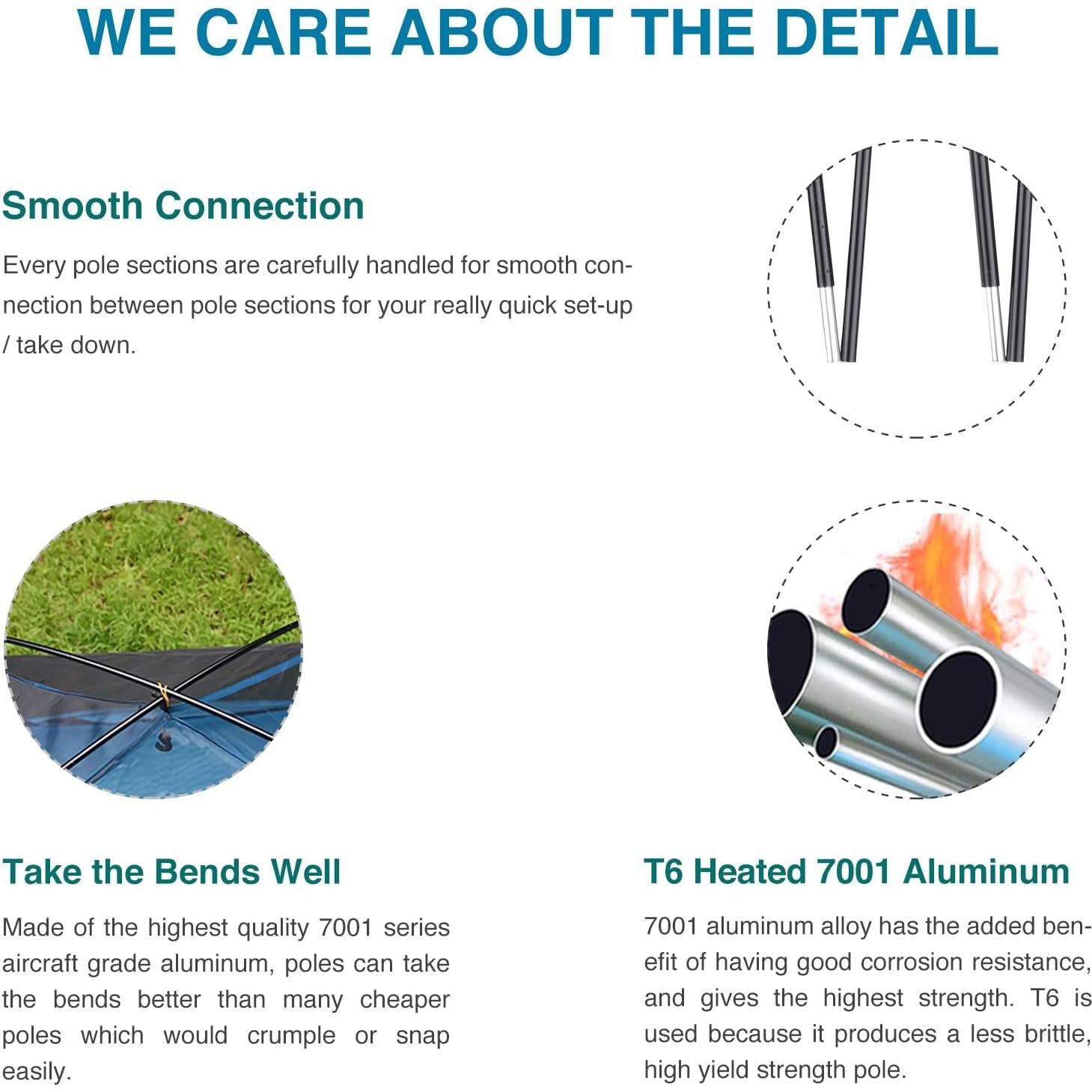 WE CARE ABOUT THE DETAIL

Smooth Connection

Every pole sections are carefully handled for smooth connection between pole sections for your really quick set-up / take down.

Take the Bends Well

Made of the highest quality 7001 series aircraft grade aluminum, poles can take the bends better than many cheaper poles which would crumple or snap easily.

T6 Heated 7001 Aluminum

7001 aluminum alloy has the added benefit of having good corrosion resistance, and gives the highest strength. T6 is used because it produces a less brittle, high yield strength pole.